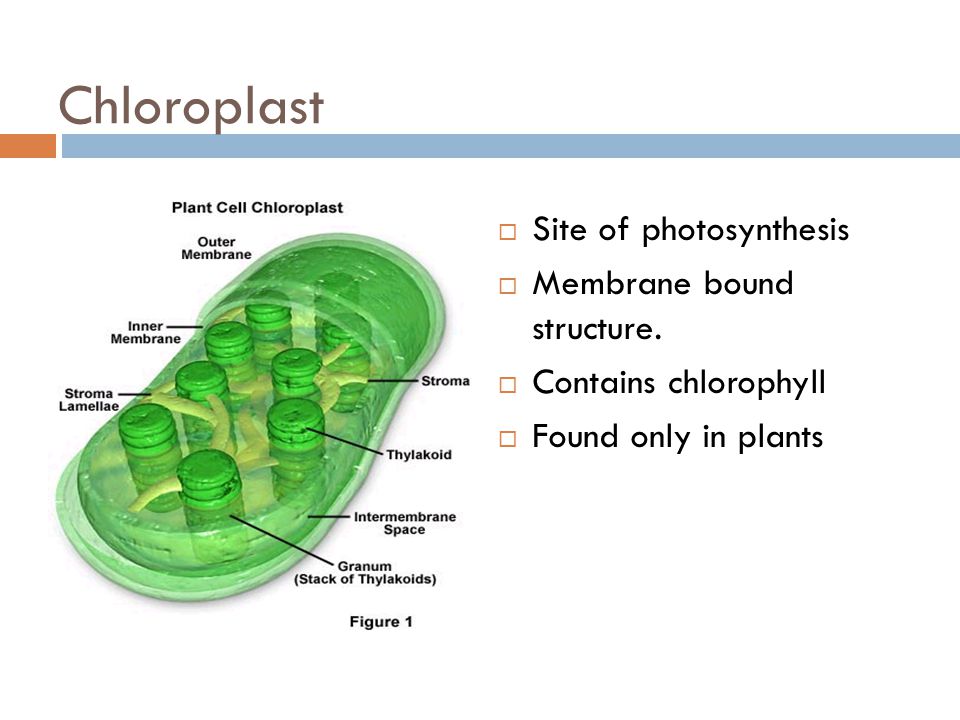 Chloroplast

Plant Cell Chloroplast

Outer Membrane

Inner Membrane

Stroma Lamellae

Stroma

Thylakoid

Intermembrane Space

Granum (Stack of Thylakoids)

Figure 1

□ Site of photosynthesis
□ Membrane bound structure.
□ Contains chlorophyll
□ Found only in plants